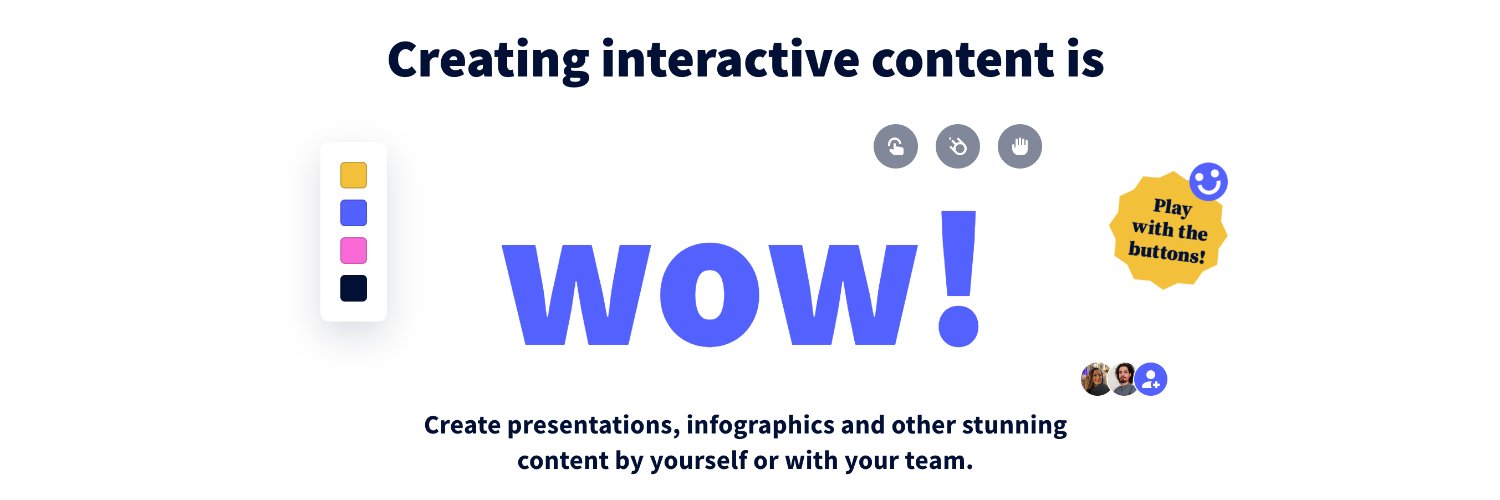 Creating interactive content is

wow!

Play with the buttons!

Create presentations, infographics and other stunning content by yourself or with your team.